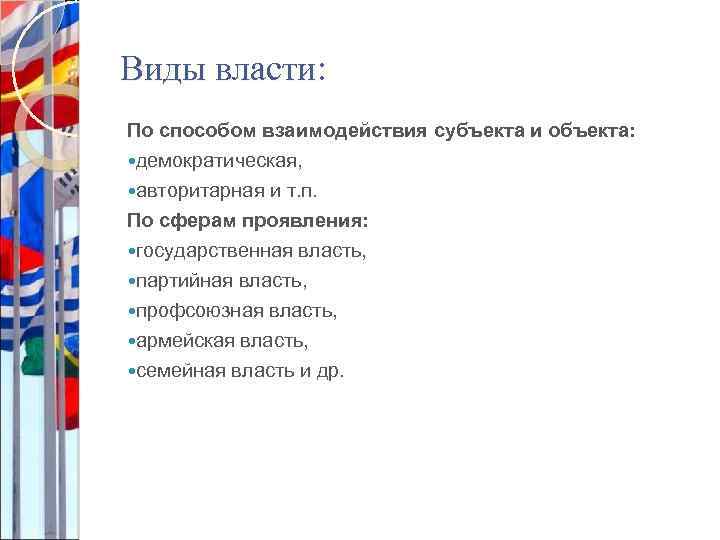 Виды власти:

По способом взаимодействия субъекта и объекта:
•демократическая,
•авторитарная и т.п.
По сферам проявления:
•государственная власть,
•партийная власть,
•профсоюзная власть,
•армейская власть,
•семейная власть и др.